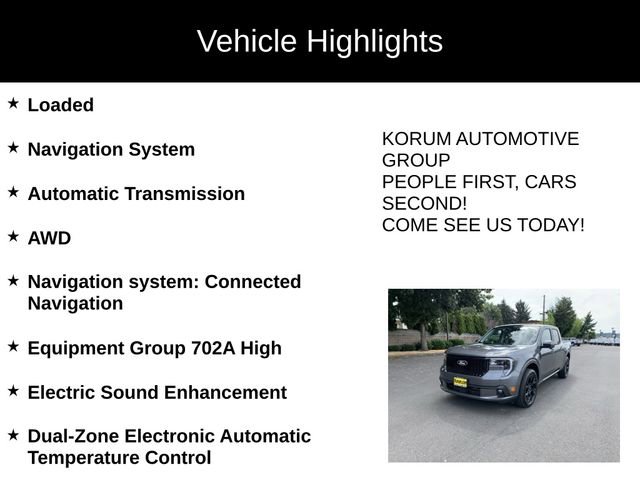 Vehicle Highlights

★ Loaded

★ Navigation System

★ Automatic Transmission

★ AWD

★ Navigation system: Connected Navigation

★ Equipment Group 702A High

★ Electric Sound Enhancement

★ Dual-Zone Electronic Automatic Temperature Control

KORUM AUTOMOTIVE GROUP
PEOPLE FIRST, CARS SECOND!
COME SEE US TODAY!